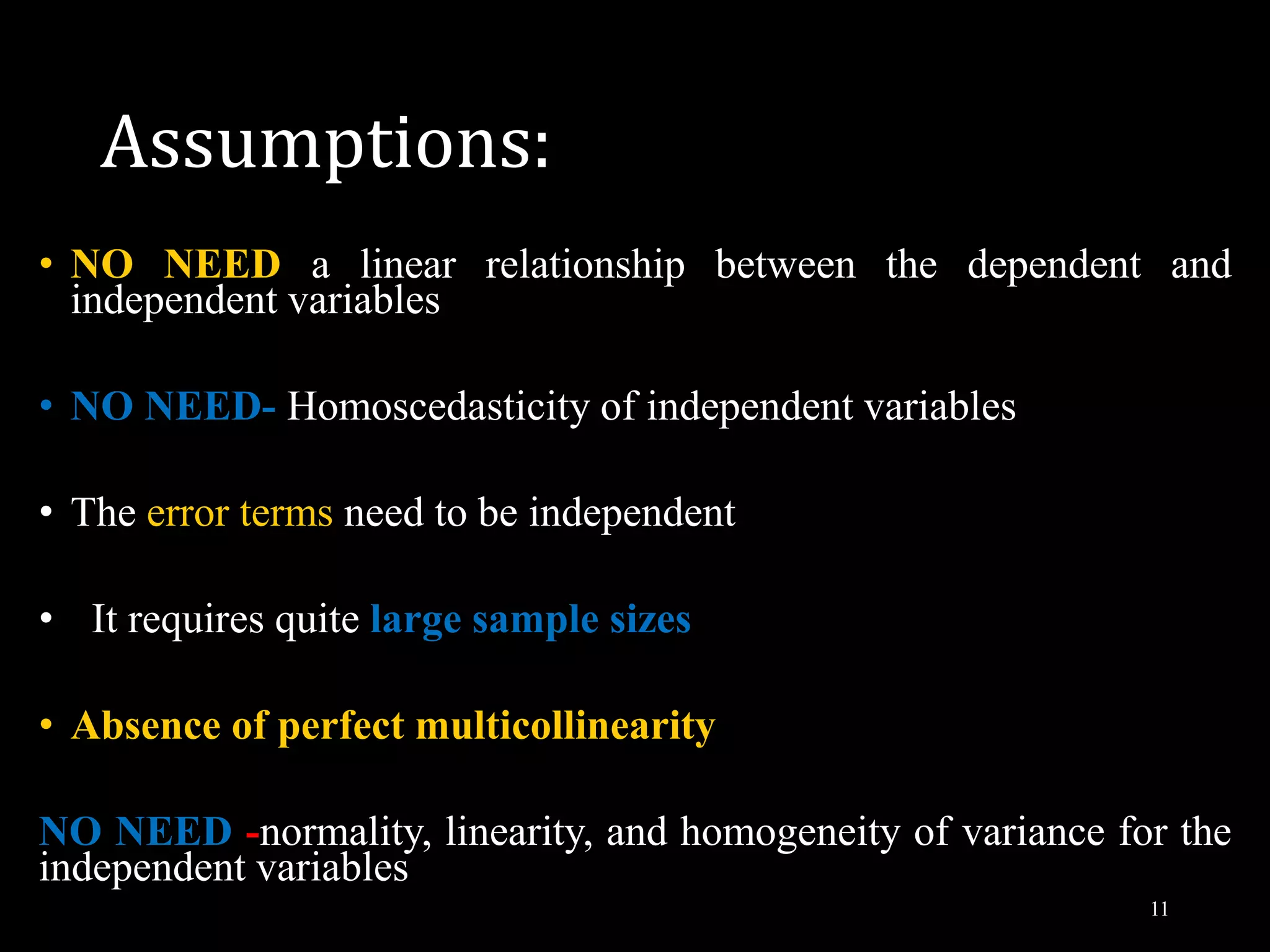 Assumptions:

• NO NEED a linear relationship between the dependent and independent variables

• NO NEED- Homoscedasticity of independent variables

• The error terms need to be independent

• It requires quite large sample sizes

• Absence of perfect multicollinearity

NO NEED -normality, linearity, and homogeneity of variance for the independent variables

11